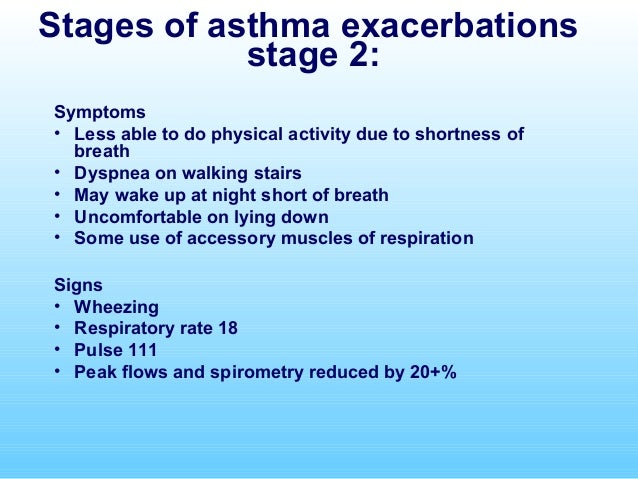 Stages of asthma exacerbations
stage 2:

Symptoms
• Less able to do physical activity due to shortness of breath
• Dyspnea on walking stairs
• May wake up at night short of breath
• Uncomfortable on lying down
• Some use of accessory muscles of respiration

Signs
• Wheezing
• Respiratory rate 18
• Pulse 111
• Peak flows and spirometry reduced by 20+%